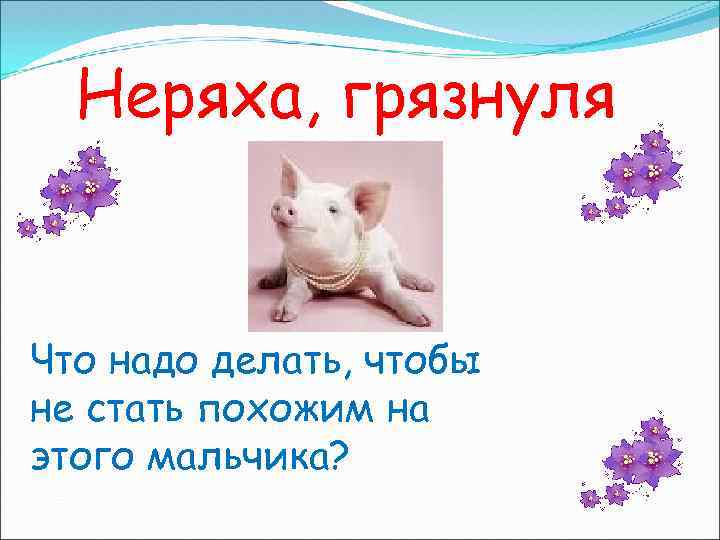 Неряха, грязнуля

Что надо делать, чтобы не стать похожим на этого мальчика?